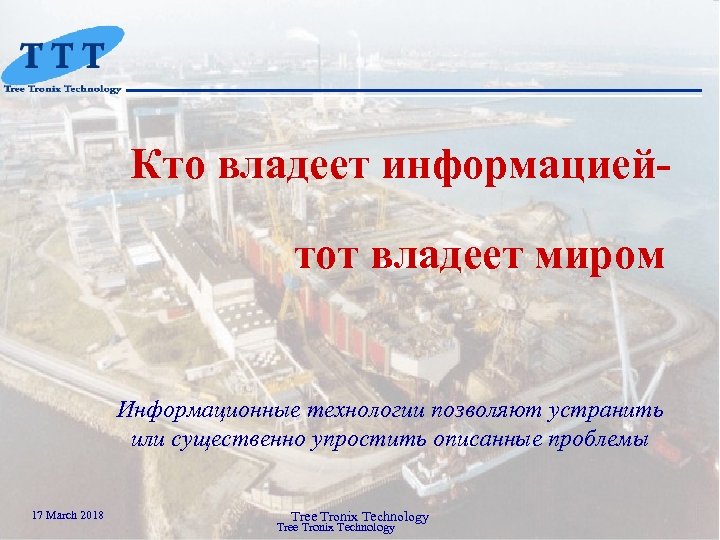 TTT
Tree Tronix Technology

Кто владеет информацией-

тот владеет миром

Информационные технологии позволяют устранить или существенно упростить описанные проблемы

17 March 2018

Tree Tronix Technology
Tree Tronix Technology